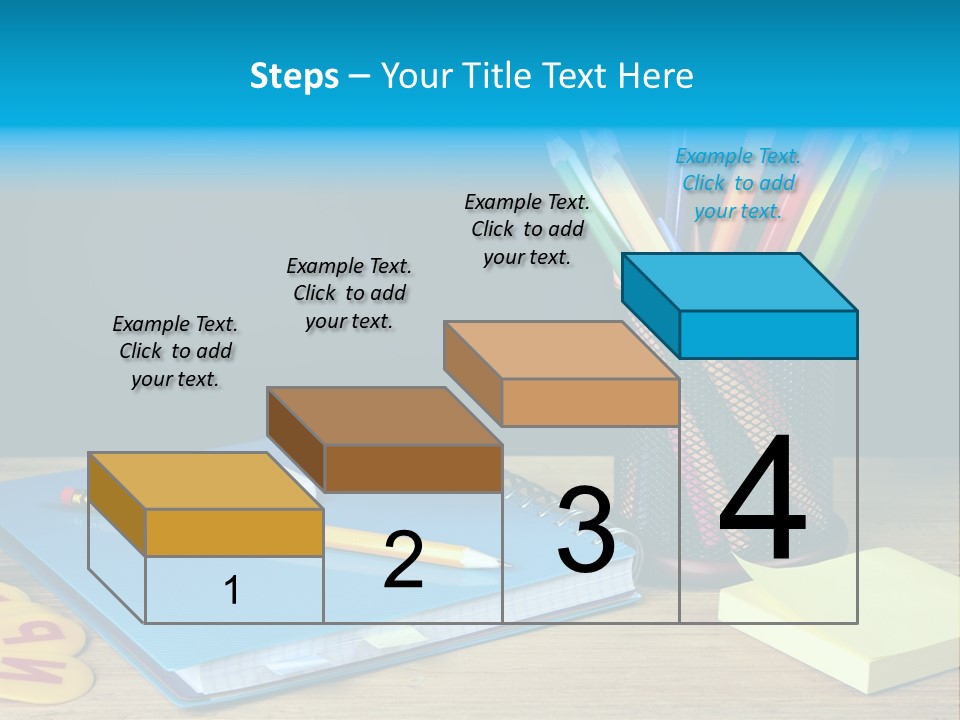 Steps – Your Title Text Here

Example Text. Click to add your text.

Example Text. Click to add your text.

Example Text. Click to add your text.

Example Text. Click to add your text.

1

2

3

4